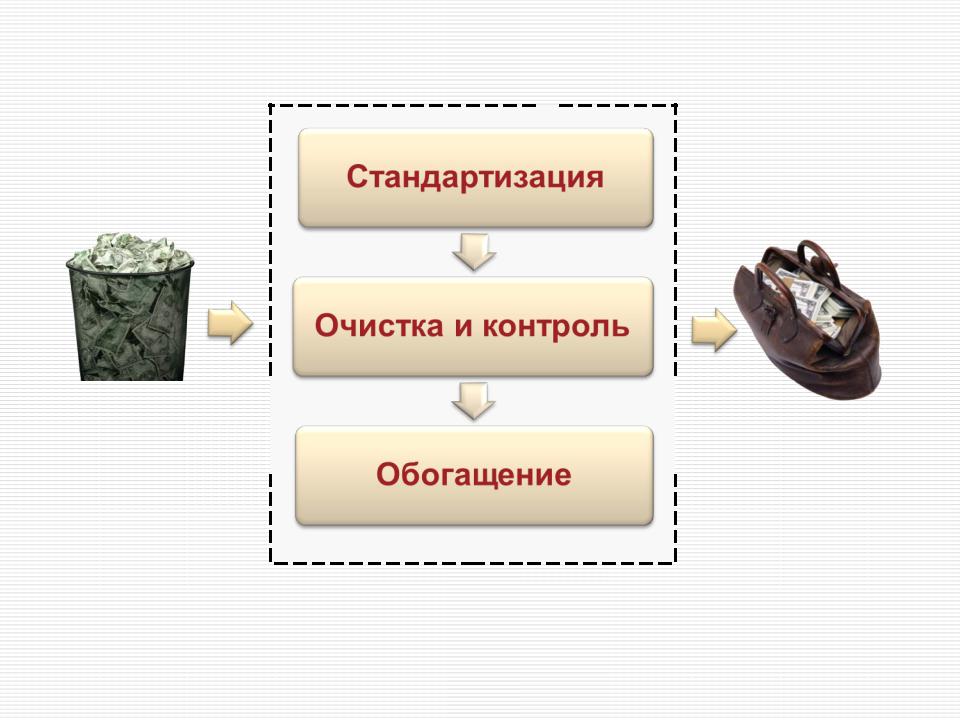 Стандартизация

Очистка и контроль

Обогащение